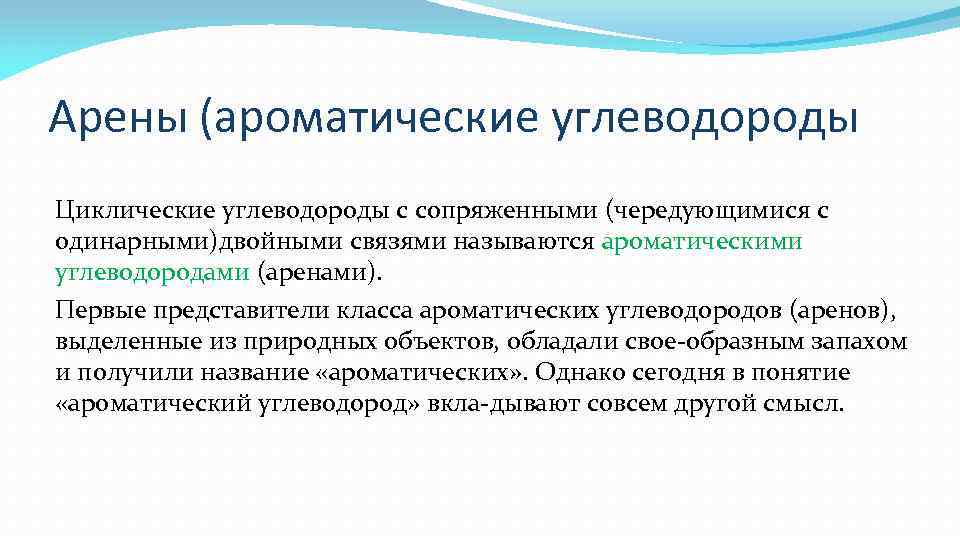 Арены (ароматические углеводороды

Циклические углеводороды с сопряженными (чередующимися с одинарными)двойными связями называются ароматическими углеводородами (аренами).

Первые представители класса ароматических углеводородов (аренов), выделенные из природных объектов, обладали свое-образным запахом и получили название «ароматических». Однако сегодня в понятие «ароматический углеводород» вкла-дывают совсем другой смысл.